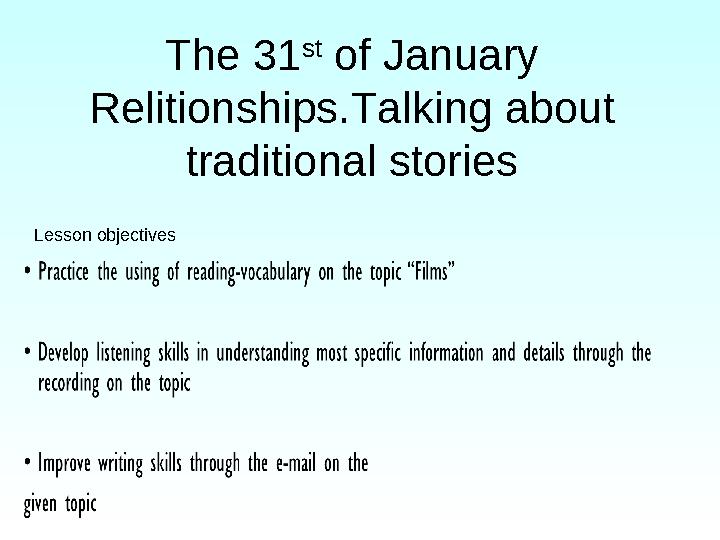 The 31$^{st}$ of January
Relitionships.Talking about traditional stories

Lesson objectives

• Practice the using of reading-vocabulary on the topic “Films”

• Develop listening skills in understanding most specific information and details through the recording on the topic

• Improve writing skills through the e-mail on the given topic